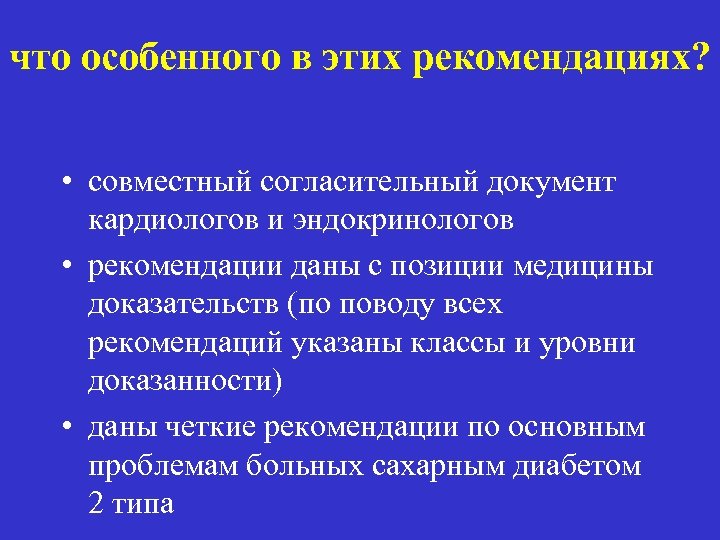 что особенного в этих рекомендациях?

• совместный согласительный документ кардиологов и эндокринологов
• рекомендации даны с позиции медицины доказательств (по поводу всех рекомендаций указаны классы и уровни доказанности)
• даны четкие рекомендации по основным проблемам больных сахарным диабетом 2 типа